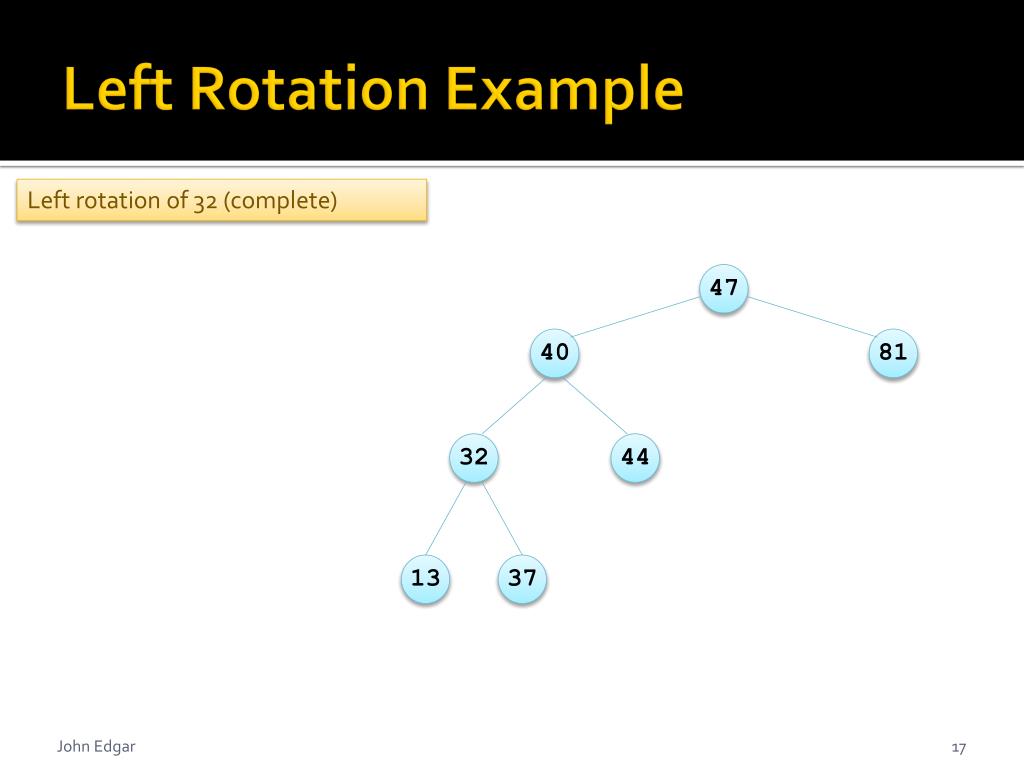 Left Rotation Example

Left rotation of 32 (complete)

47

40

81

32

44

13

37

John Edgar

17